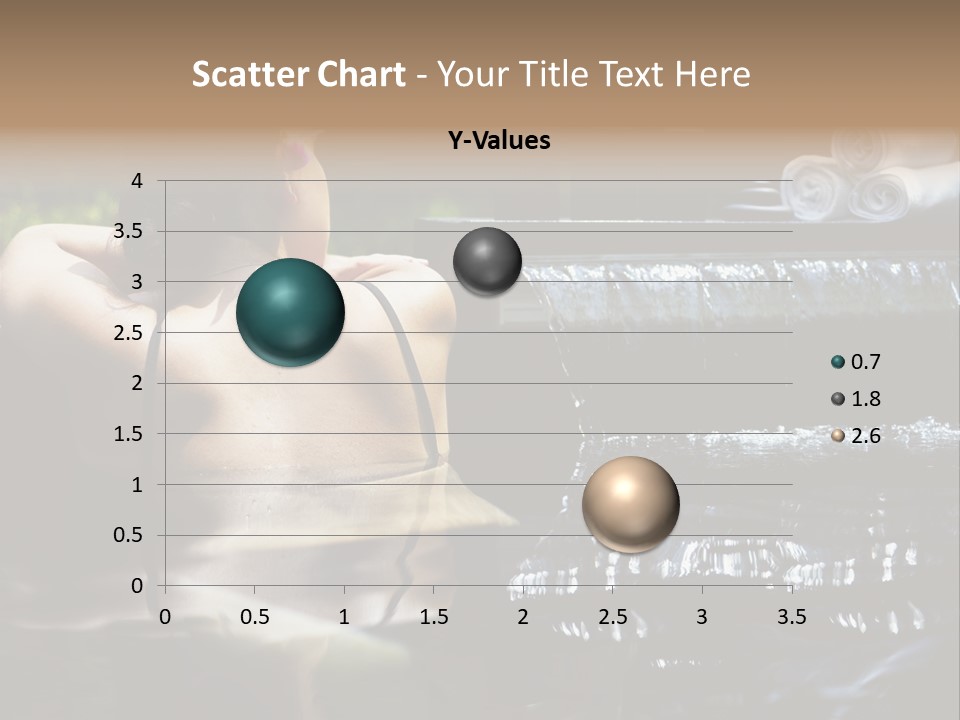 Scatter Chart - Your Title Text Here

Y-Values

4
3.5
3
2.5
2
1.5
1
0.5
0

0 0.5 1 1.5 2 2.5 3 3.5

0.7
1.8
2.6